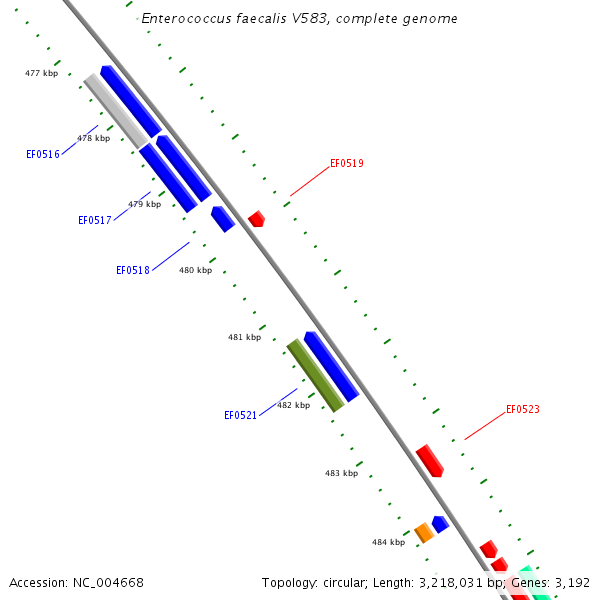 Enterococcus faecalis V583, complete genome

477 kbp
478 kbp
EF0516
EF0519
479 kbp
EF0517
EF0518
480 kbp
481 kbp
482 kbp
EF0521
EF0523
483 kbp
484 kbp

Accession: NC_004668

Topology: circular; Length: 3,218,031 bp; Genes: 3,192